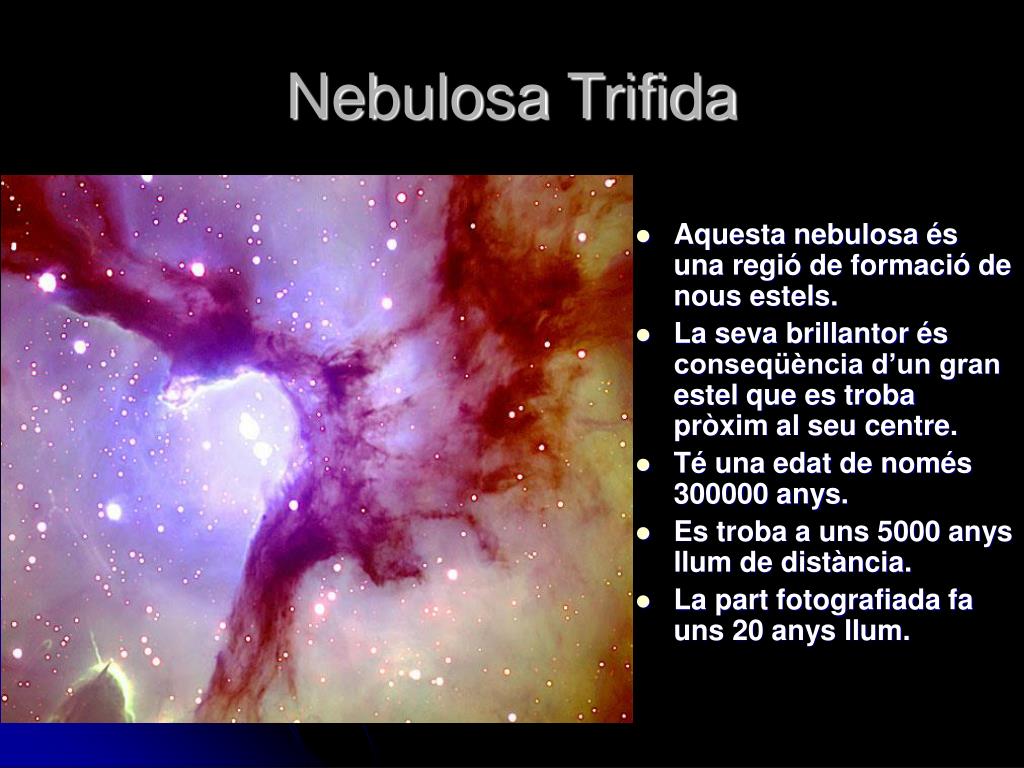 Nebulosa Trifida

- Aquesta nebulosa és una regió de formació de nous estels.
- La seva brillantor és conseqüència d’un gran estel que es troba pròxim al seu centre.
- Té una edat de només 300000 anys.
- Es troba a uns 5000 anys llum de distància.
- La part fotografiada fa uns 20 anys llum.